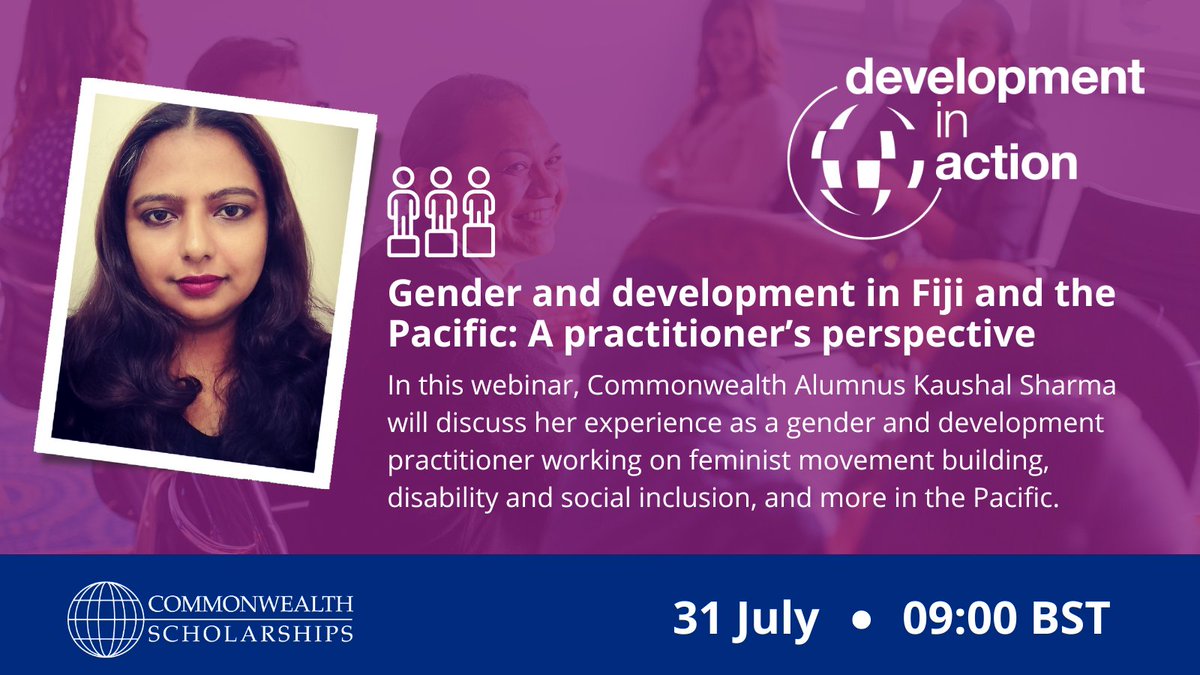 development in action

Gender and development in Fiji and the Pacific: A practitioner's perspective

In this webinar, Commonwealth Alumnus Kaushal Sharma will discuss her experience as a gender and development practitioner working on feminist movement building, disability and social inclusion, and more in the Pacific.

COMMONWEALTH SCHOLARSHIPS

31 July • 09:00 BST